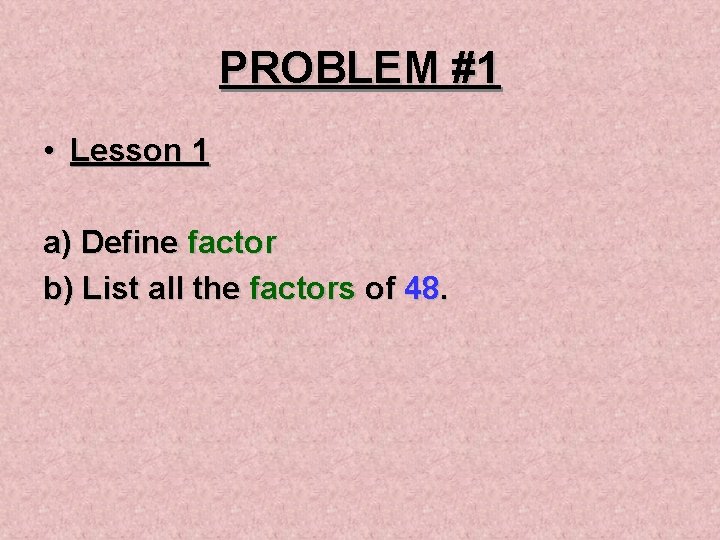 PROBLEM #1

• Lesson 1

a) Define factor
b) List all the factors of 48.